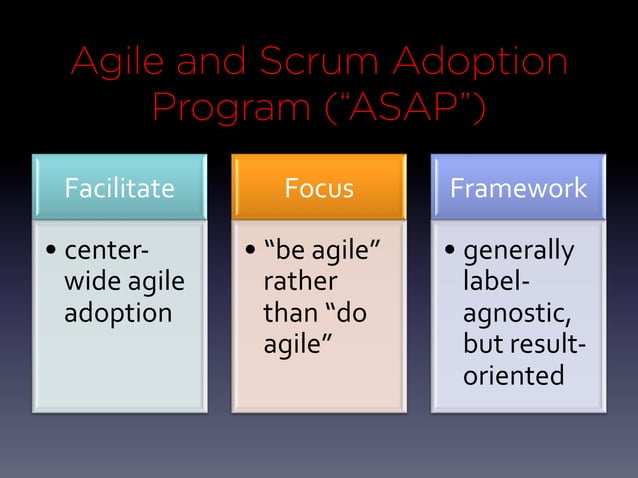 Agile and Scrum Adoption Program ("ASAP")

Facilitate

• center-wide agile adoption

Focus

• "be agile" rather than "do agile"

Framework

• generally label-agnostic, but result-oriented